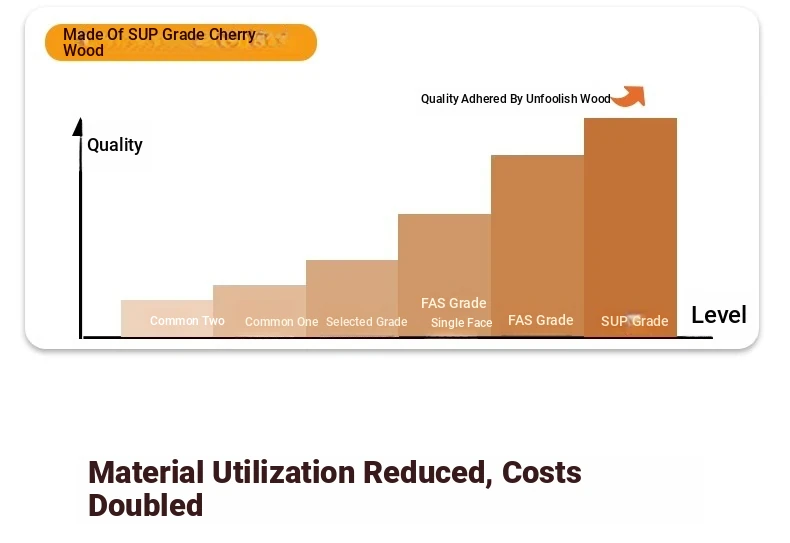 Made Of SUP Grade Cherry Wood

Quality Adhered By Unfoolish Wood

Quality

Common Two
Common One
Selected Grade
FAS Grade Single Face
FAS Grade
SUP Grade

Level

Material Utilization Reduced, Costs Doubled